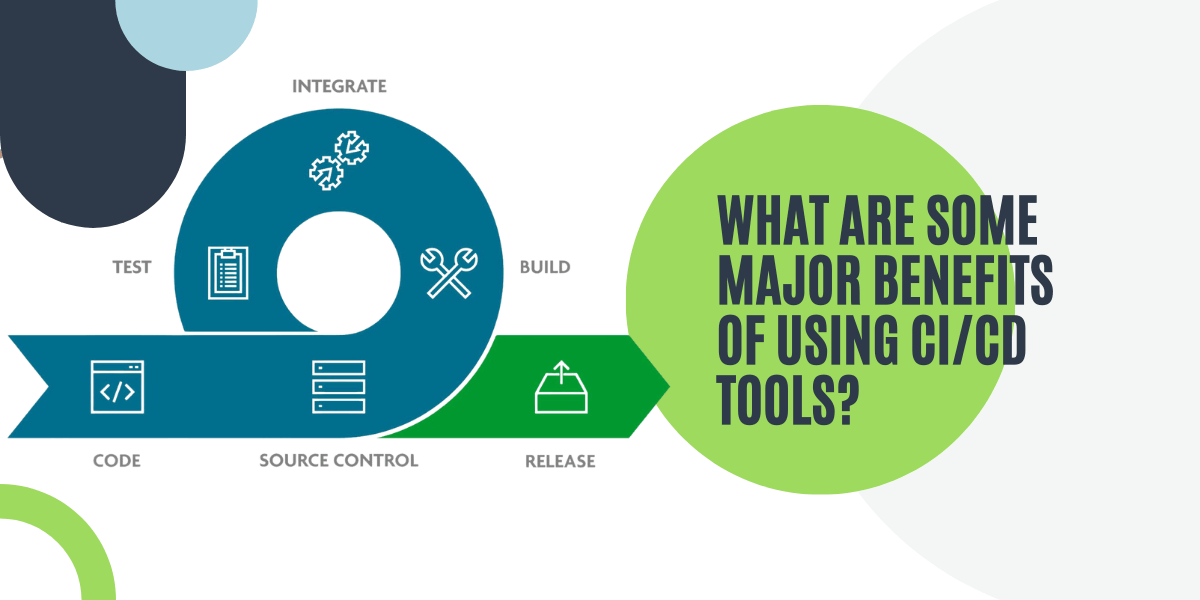 INTEGRATE

TEST

BUILD

CODE

SOURCE CONTROL

RELEASE

WHAT ARE SOME MAJOR BENEFITS OF USING CI/CD TOOLS?